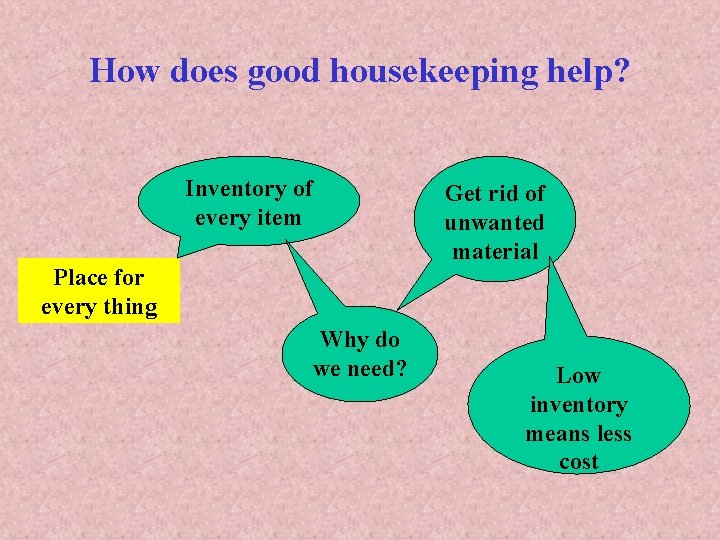 How does good housekeeping help?

Place for every thing

Inventory of every item

Why do we need?

Get rid of unwanted material

Low inventory means less cost